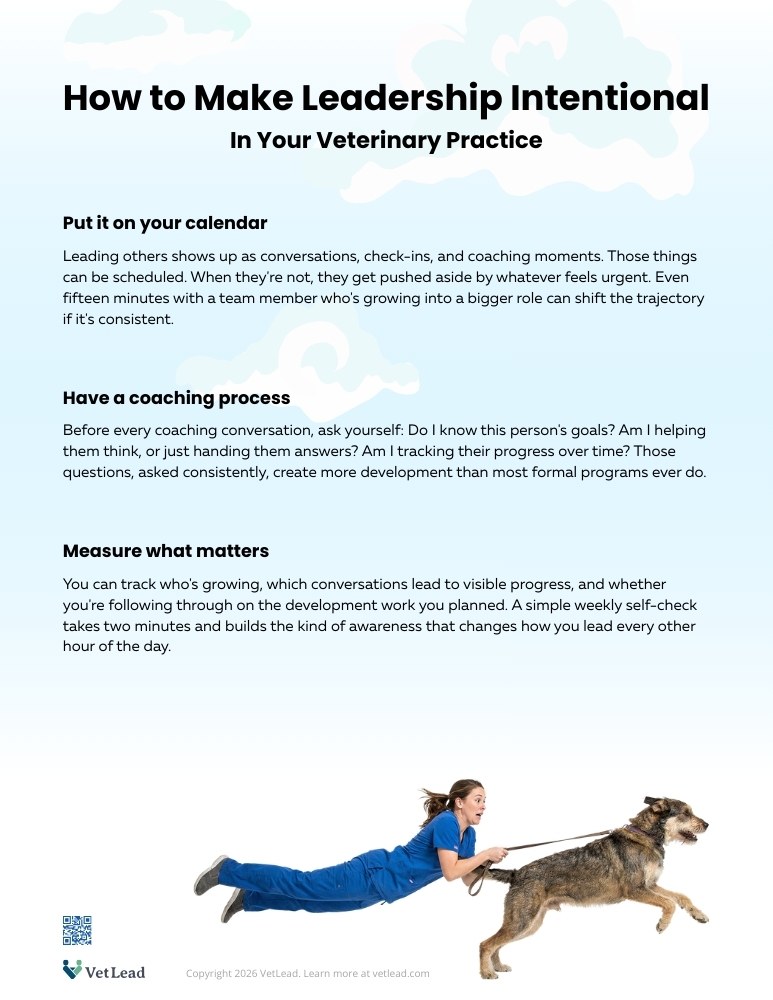 How to Make Leadership Intentional

In Your Veterinary Practice

Put it on your calendar

Leading others shows up as conversations, check-ins, and coaching moments. Those things can be scheduled. When they're not, they get pushed aside by whatever feels urgent. Even fifteen minutes with a team member who's growing into a bigger role can shift the trajectory if it's consistent.

Have a coaching process

Before every coaching conversation, ask yourself: Do I know this person's goals? Am I helping them think, or just handing them answers? Am I tracking their progress over time? Those questions, asked consistently, create more development than most formal programs ever do.

Measure what matters

You can track who's growing, which conversations lead to visible progress, and whether you're following through on the development work you planned. A simple weekly self-check takes two minutes and builds the kind of awareness that changes how you lead every other hour of the day.

VetLead

Copyright 2026 VetLead. Learn more at vetlead.com